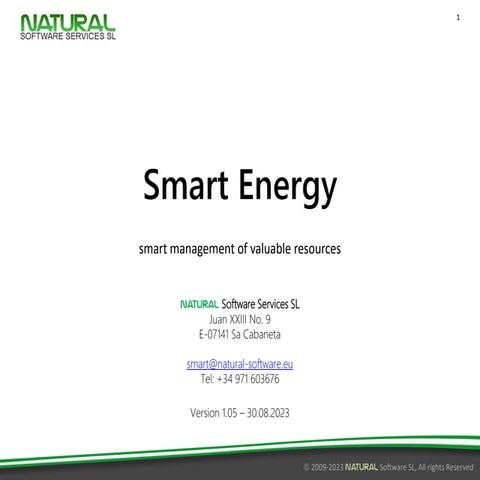 NATURAL
SOFTWARE SERVICES SL

1

Smart Energy

smart management of valuable resources

NATURAL Software Services SL
Juan XXIII No. 9
E-07141 Sa Cabaneta

smart@natural-software.eu
Tel: +34 971 603676

Version 1.05 – 30.08.2023

© 2009-2023 NATURAL Software SL, All rights Reserved